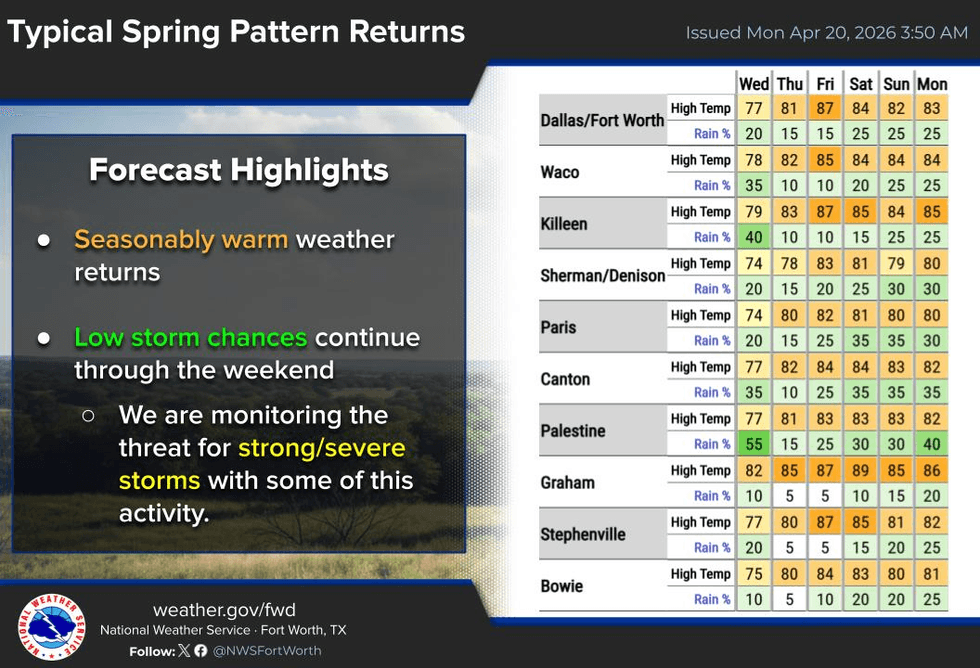 Typical Spring Pattern Returns

Issued Mon Apr 20, 2026 3:50 AM

Forecast Highlights

● Seasonably warm weather returns

● Low storm chances continue through the weekend

○ We are monitoring the threat for strong/severe storms with some of this activity.

| | | Wed | Thu | Fri | Sat | Sun | Mon |
|---|---|---|---|---|---|---|---|
| Dallas/Fort Worth | High Temp | 77 | 81 | 87 | 84 | 82 | 83 |
| | Rain % | 20 | 15 | 15 | 25 | 25 | 25 |
| Waco | High Temp | 78 | 82 | 85 | 84 | 84 | 84 |
| | Rain % | 35 | 10 | 10 | 20 | 25 | 25 |
| Killeen | High Temp | 79 | 83 | 87 | 85 | 84 | 85 |
| | Rain % | 40 | 10 | 10 | 15 | 25 | 25 |
| Sherman/Denison | High Temp | 74 | 78 | 83 | 81 | 79 | 80 |
| | Rain % | 20 | 15 | 20 | 25 | 30 | 30 |
| Paris | High Temp | 74 | 80 | 82 | 81 | 80 | 80 |
| | Rain % | 20 | 15 | 25 | 35 | 35 | 30 |
| Canton | High Temp | 77 | 82 | 84 | 84 | 83 | 82 |
| | Rain % | 35 | 10 | 25 | 35 | 35 | 35 |
| Palestine | High Temp | 77 | 81 | 83 | 83 | 83 | 82 |
| | Rain % | 55 | 15 | 25 | 30 | 30 | 40 |
| Graham | High Temp | 82 | 85 | 87 | 89 | 85 | 86 |
| | Rain % | 10 | 5 | 5 | 10 | 15 | 20 |
| Stephenville | High Temp | 77 | 80 | 87 | 85 | 81 | 82 |
| | Rain % | 20 | 5 | 5 | 15 | 20 | 25 |
| Bowie | High Temp | 75 | 80 | 84 | 83 | 80 | 81 |
| | Rain % | 10 | 5 | 10 | 20 | 20 | 25 |

NATIONAL WEATHER SERVICE

weather.gov/fwd
National Weather Service · Fort Worth, TX
Follow: @NWSFortWorth